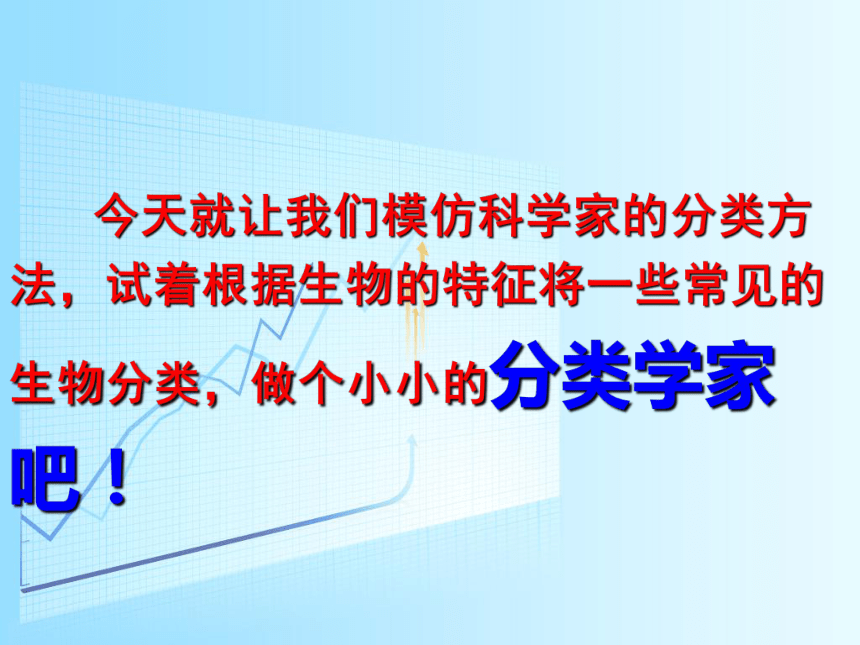 今天就让我们模仿科学家的分类方法，试着根据生物的特征将一些常见的生物分类，做个小小的分类学家吧！